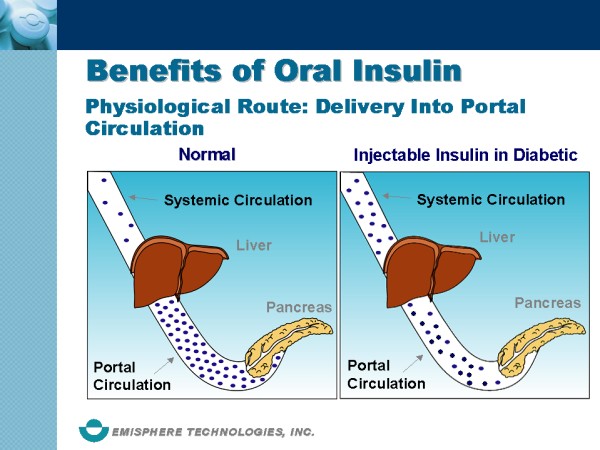 Benefits of Oral Insulin

Physiological Route: Delivery Into Portal Circulation

Normal

Systemic Circulation

Liver

Pancreas

Portal Circulation

Injectable Insulin in Diabetic

Systemic Circulation

Liver

Pancreas

Portal Circulation

EMISPHERE TECHNOLOGIES, INC.